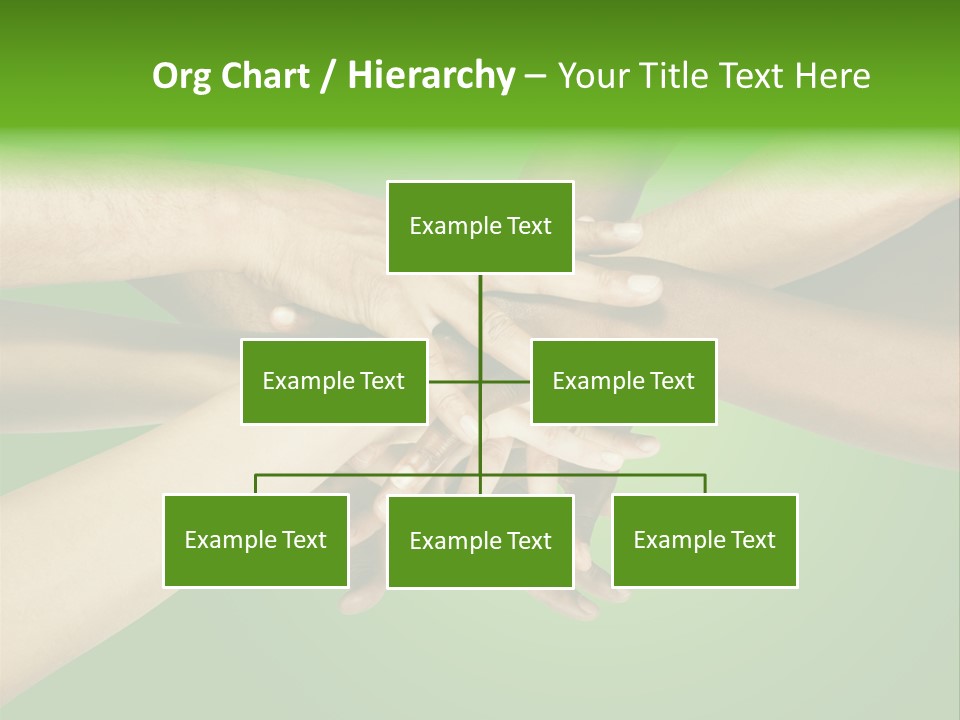 Org Chart / Hierarchy – Your Title Text Here

Example Text

Example Text

Example Text

Example Text

Example Text

Example Text